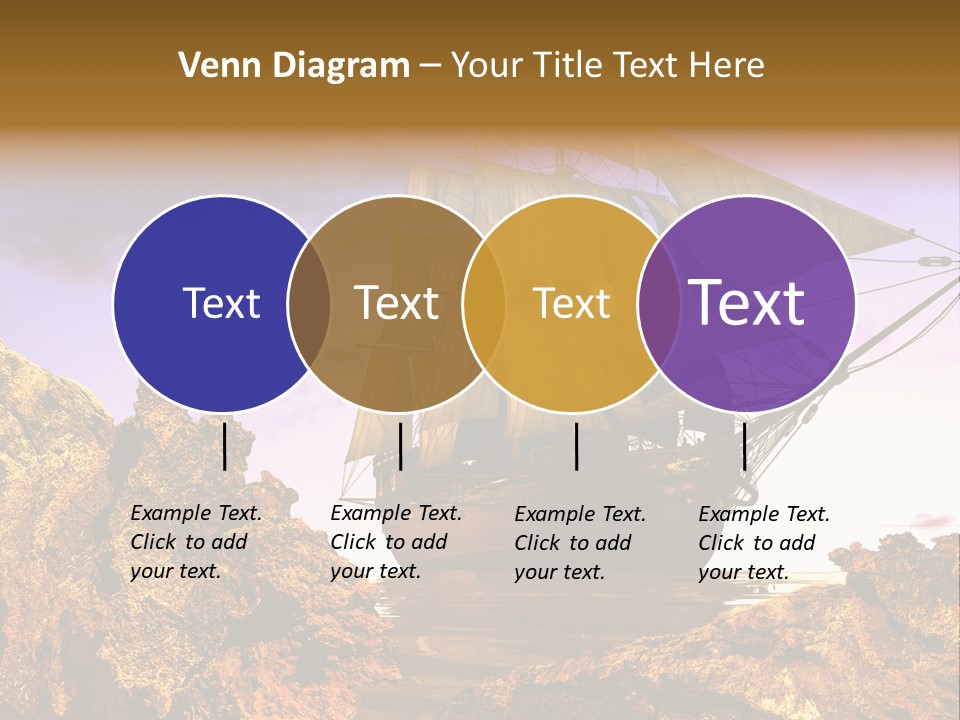 Venn Diagram – Your Title Text Here

Text

Text

Text

Text

Example Text. Click to add your text.

Example Text. Click to add your text.

Example Text. Click to add your text.

Example Text. Click to add your text.